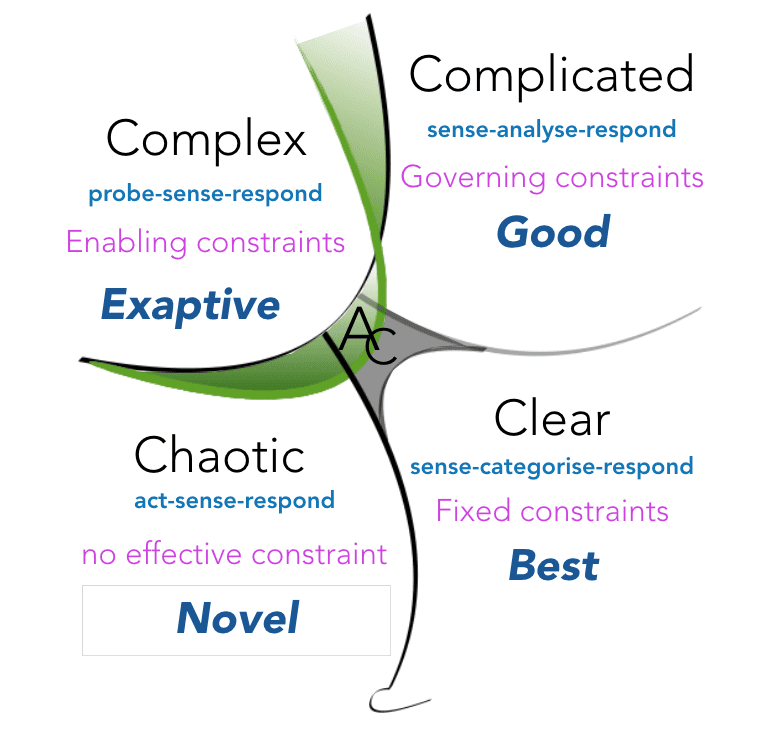 Complex
probe-sense-respond
Enabling constraints
Exaptive

Complicated
sense-analyse-respond
Governing constraints
Good

A
C

Chaotic
act-sense-respond
no effective constraint
Novel

Clear
sense-categorise-respond
Fixed constraints
Best